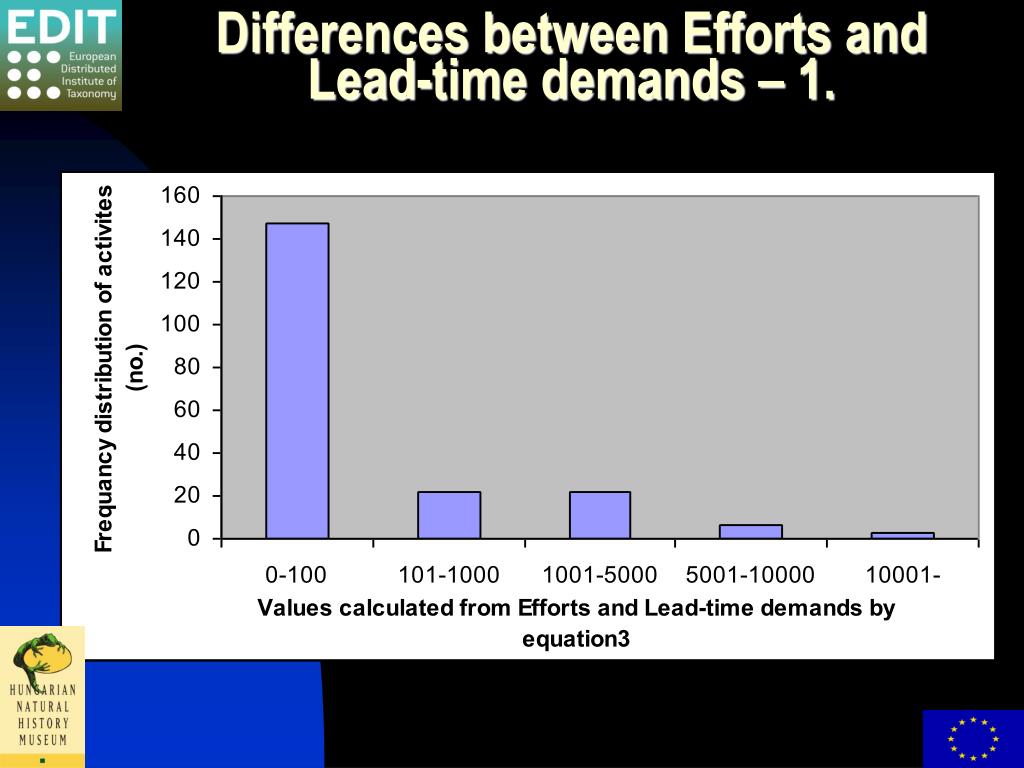 EDIT
European Distributed Institute of Taxonomy

Differences between Efforts and Lead-time demands – 1.

Frequancy distribution of activites (no.)

160
140
120
100
80
60
40
20
0

0-100
101-1000
1001-5000
5001-10000
10001-

Values calculated from Efforts and Lead-time demands by equation3

HUNGARIAN NATURAL HISTORY MUSEUM